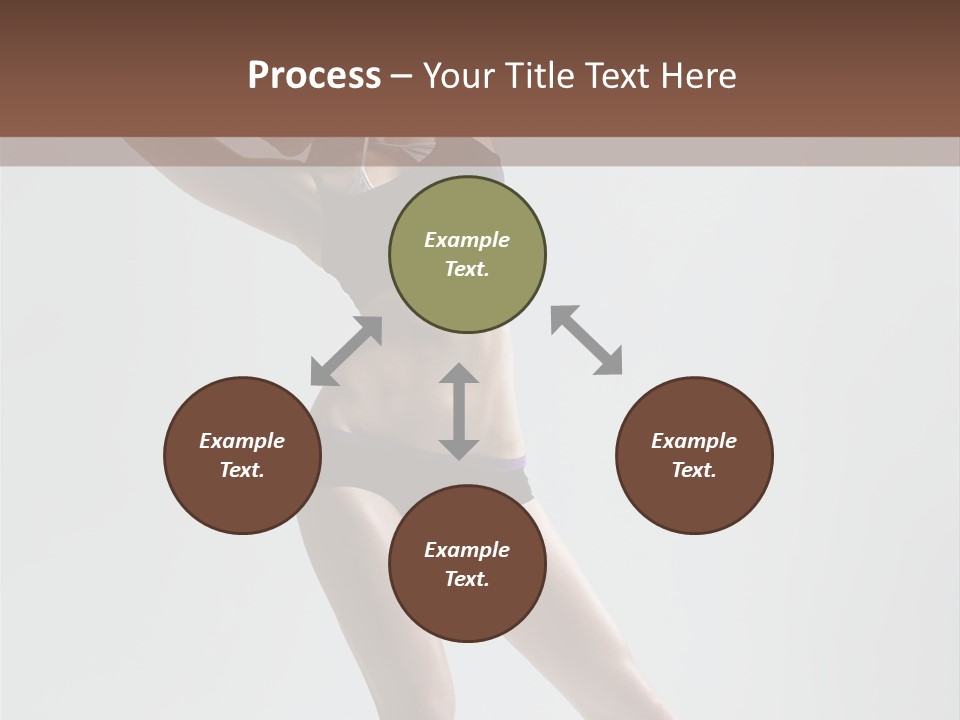 Process – Your Title Text Here

Example Text.

Example Text.

Example Text.

Example Text.